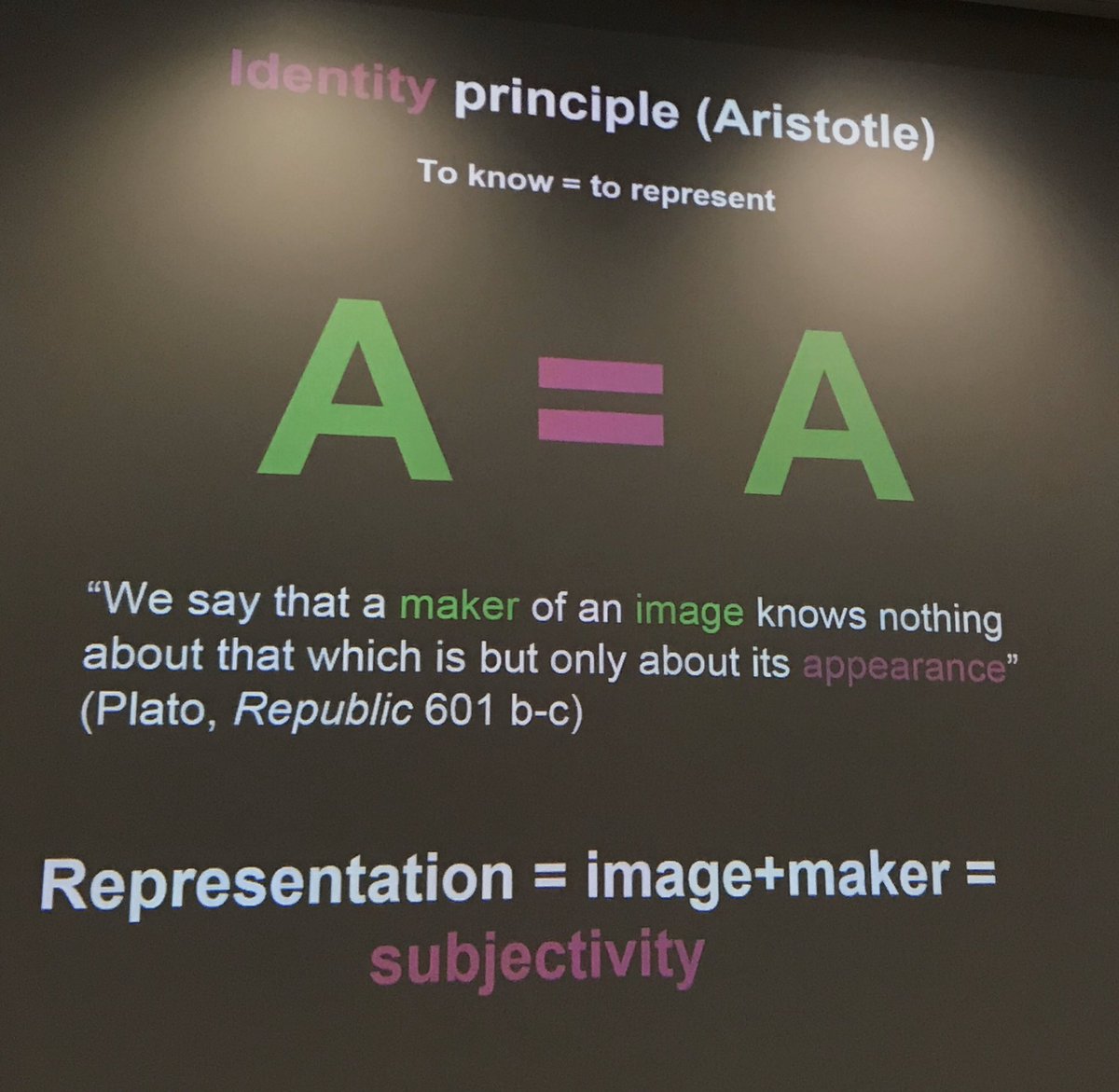 Identity principle (Aristotle)

To know = to represent

A = A

“We say that a maker of an image knows nothing about that which is but only about its appearance” (Plato, Republic 601 b-c)

Representation = image+maker = subjectivity